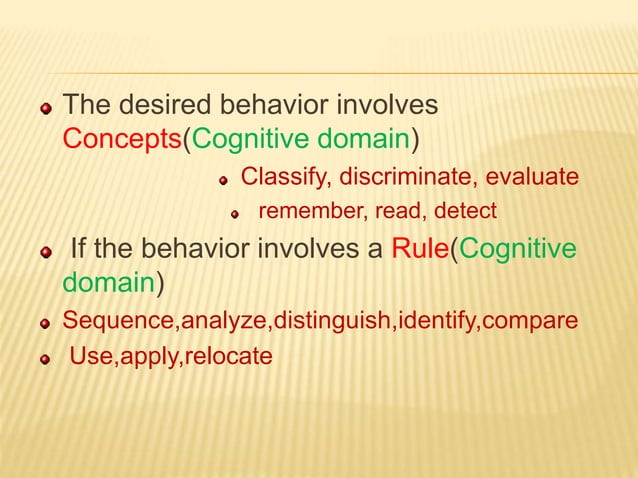 The desired behavior involves Concepts(Cognitive domain)

Classify, discriminate, evaluate

remember, read, detect

If the behavior involves a Rule(Cognitive domain)

Sequence,analyze,distinguish,identify,compare

Use,apply,relocate